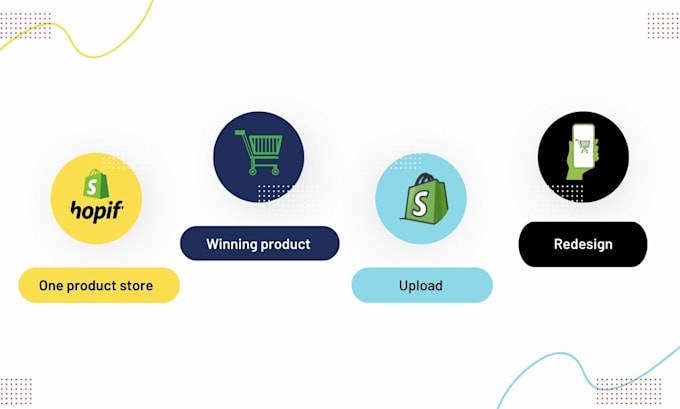 hopif

One product store

Winning product

Upload

Redesign